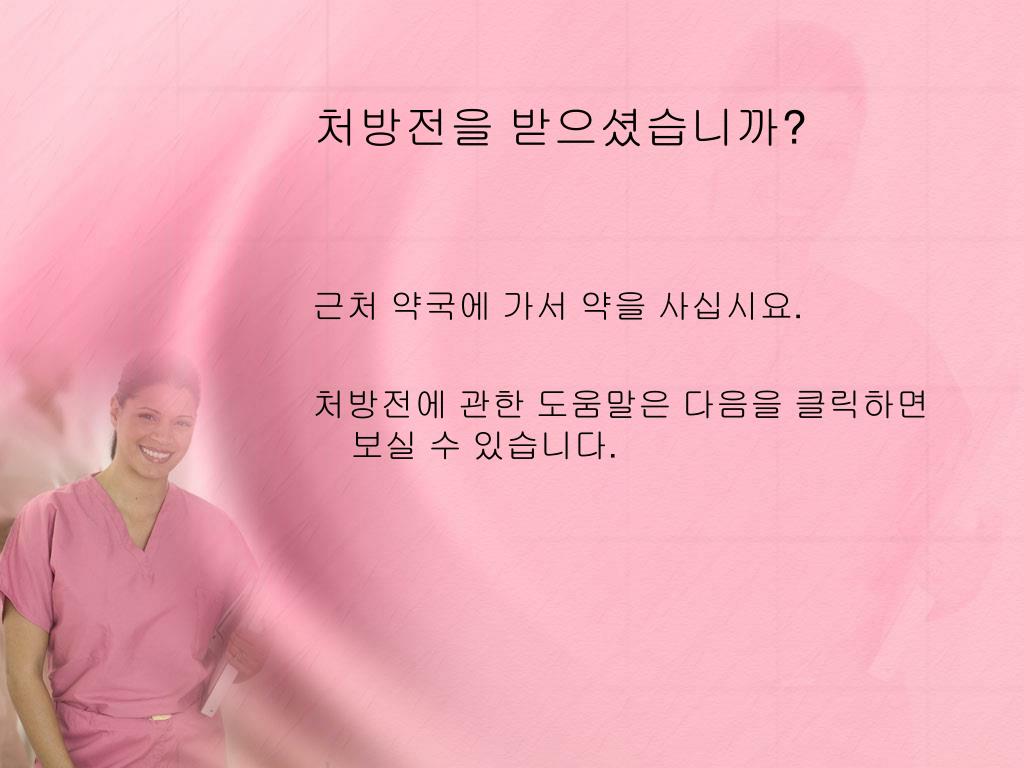 처방전을 받으셨습니까?

근처 약국에 가서 약을 사십시요.

처방전에 관한 도움말은 다음을 클릭하면 보실 수 있습니다.